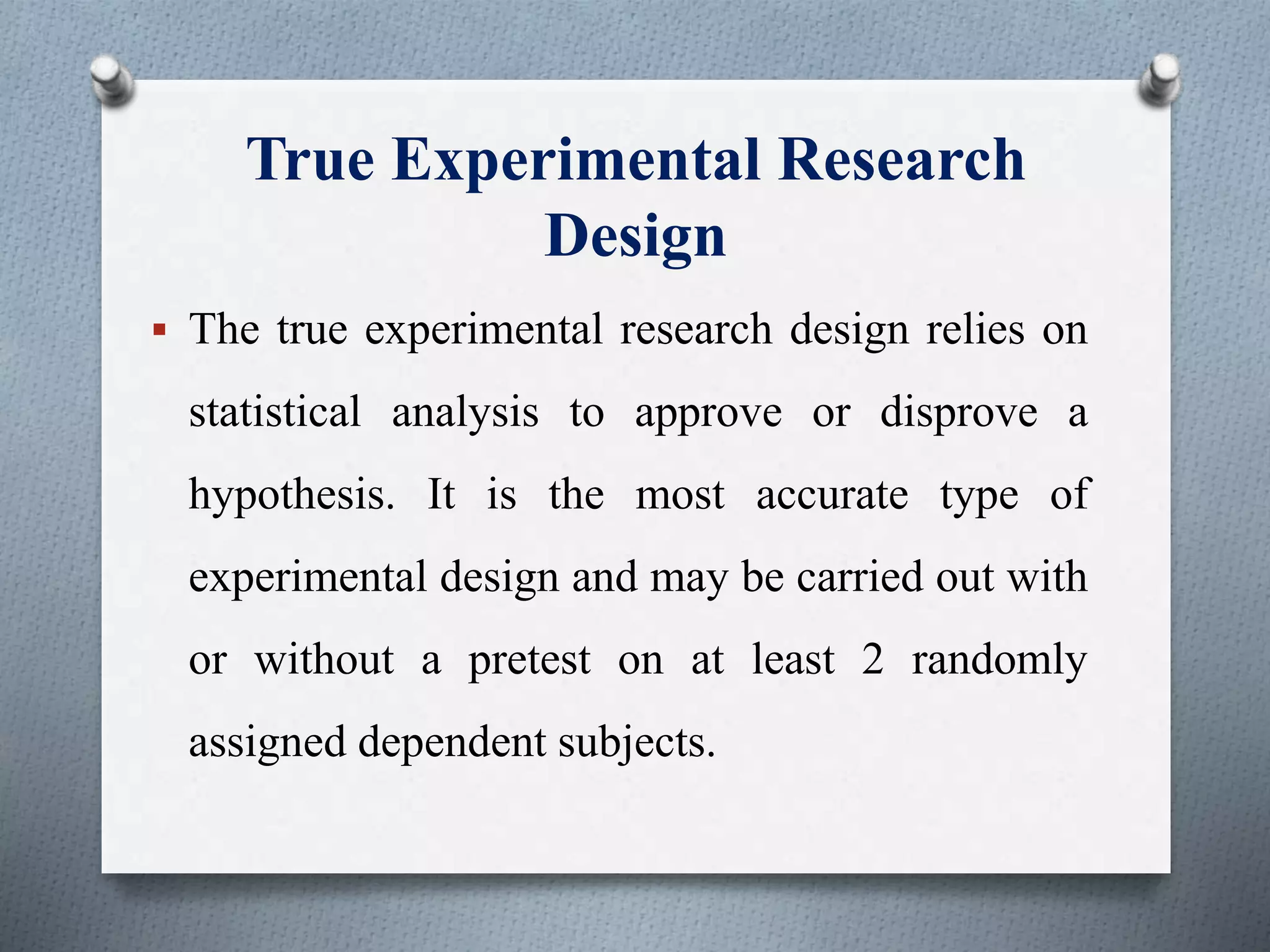 True Experimental Research Design

▪ The true experimental research design relies on statistical analysis to approve or disprove a hypothesis. It is the most accurate type of experimental design and may be carried out with or without a pretest on at least 2 randomly assigned dependent subjects.